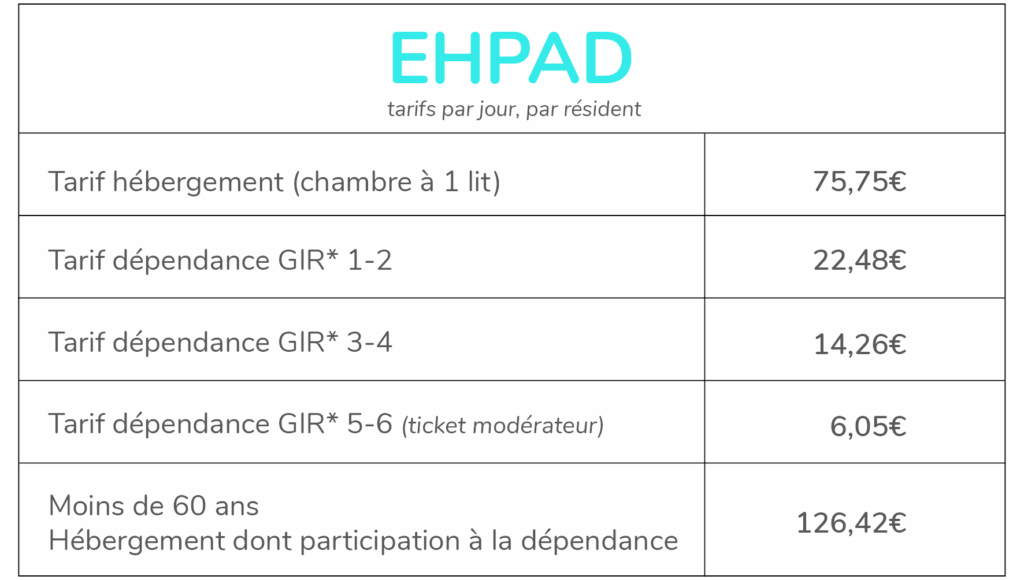 EHPAD
tarifs par jour, par résident

| | |
|---|---|
| Tarif hébergement (chambre à 1 lit) | 75,75€ |
| Tarif dépendance GIR* 1-2 | 22,48€ |
| Tarif dépendance GIR* 3-4 | 14,26€ |
| Tarif dépendance GIR* 5-6 (ticket modérateur) | 6,05€ |
| Moins de 60 ans Hébergement dont participation à la dépendance | 126,42€ |